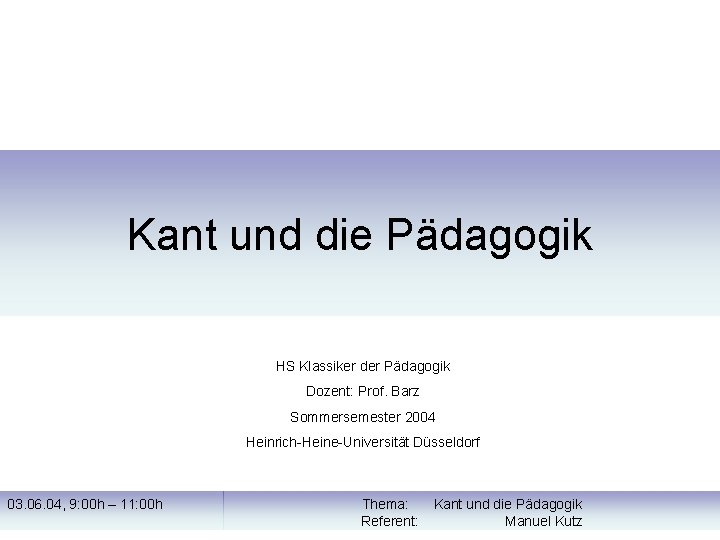 Kant und die Pädagogik

HS Klassiker der Pädagogik

Dozent: Prof. Barz

Sommersemester 2004

Heinrich-Heine-Universität Düsseldorf

03.06.04, 9:00h – 11:00h

Thema: Kant und die Pädagogik
Referent: Manuel Kutz